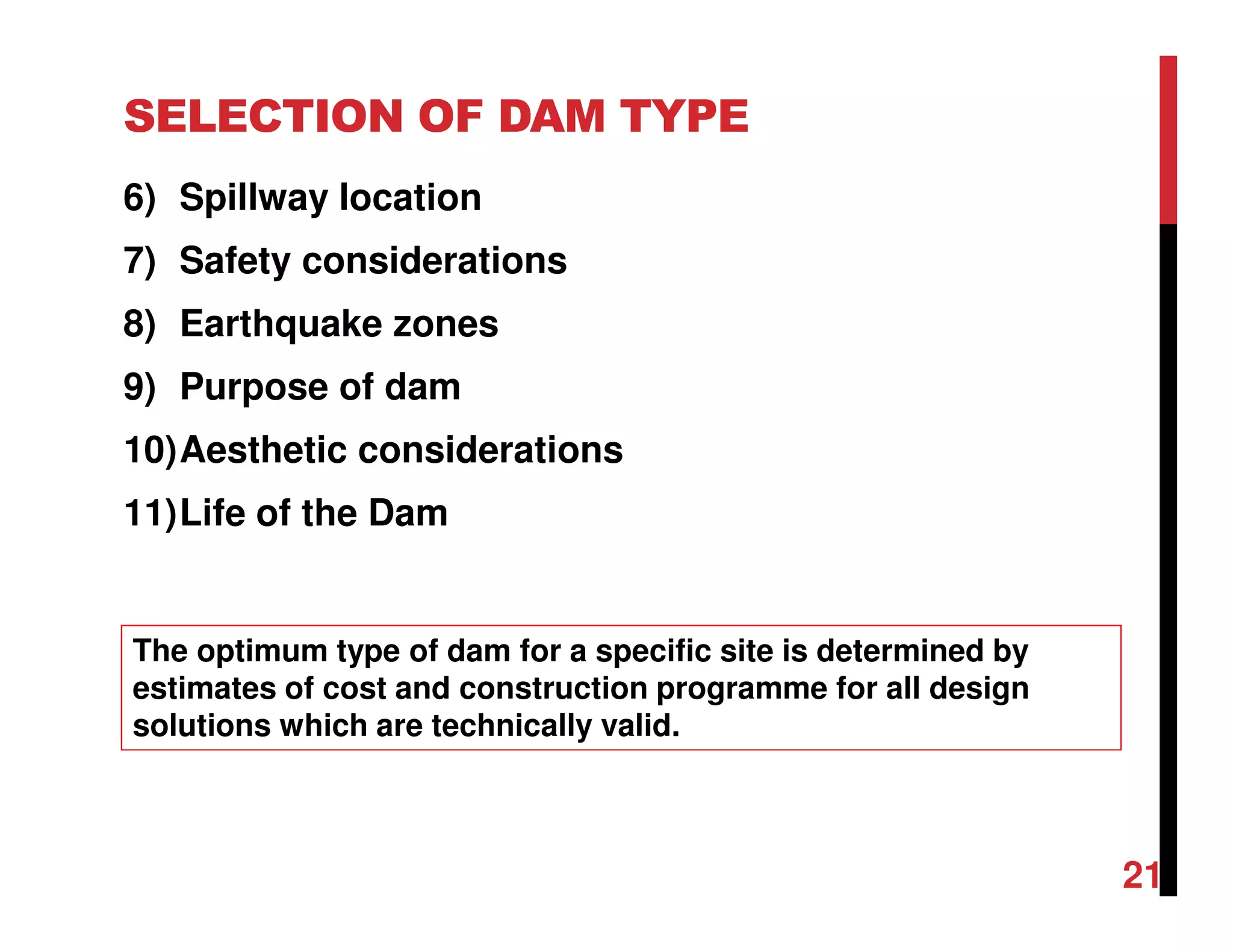 SELECTION OF DAM TYPE

6) Spillway location

7) Safety considerations

8) Earthquake zones

9) Purpose of dam

10) Aesthetic considerations

11) Life of the Dam

The optimum type of dam for a specific site is determined by estimates of cost and construction programme for all design solutions which are technically valid.

21